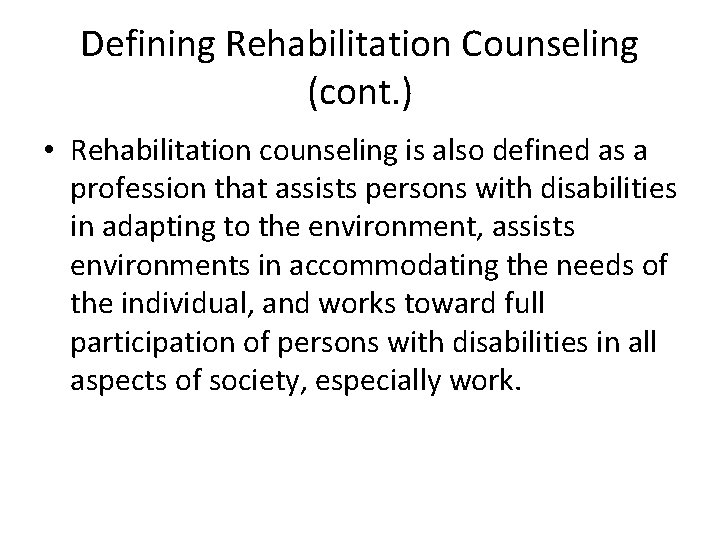 Defining Rehabilitation Counseling (cont.)

• Rehabilitation counseling is also defined as a profession that assists persons with disabilities in adapting to the environment, assists environments in accommodating the needs of the individual, and works toward full participation of persons with disabilities in all aspects of society, especially work.